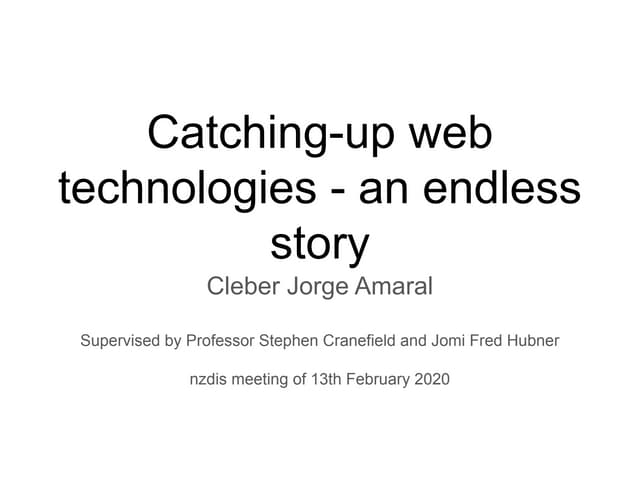 Catching-up web technologies - an endless story

Cleber Jorge Amaral

Supervised by Professor Stephen Cranefield and Jomi Fred Hubner

nzdis meeting of 13th February 2020